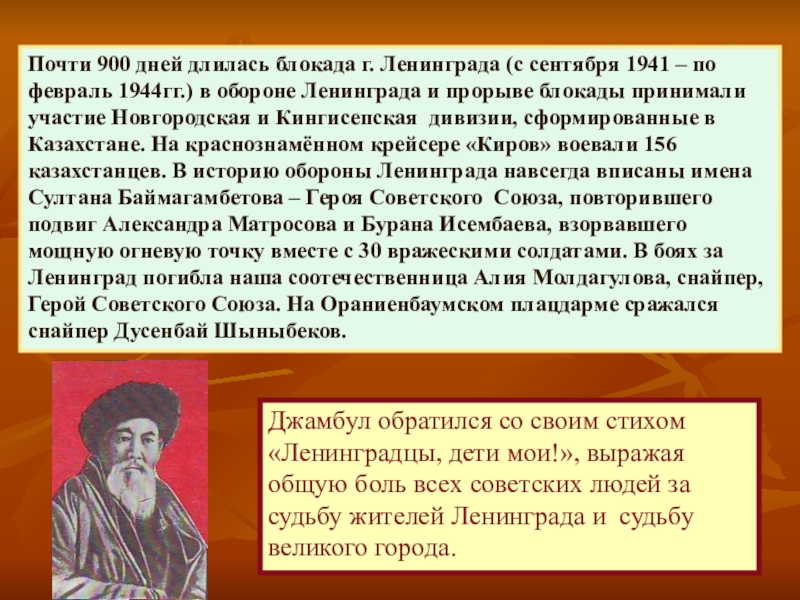 Почти 900 дней длилась блокада г. Ленинграда (с сентября 1941 – по февраль 1944гг.) в обороне Ленинграда и прорыве блокады принимали участие Новгородская и Кингисепская дивизии, сформированные в Казахстане. На краснознамённом крейсере «Киров» воевали 156 казахстанцев. В историю обороны Ленинграда навсегда вписаны имена Султана Баймагамбетова – Героя Советского Союза, повторившего подвиг Александра Матросова и Бурана Исембаева, взорвавшего мощную огневую точку вместе с 30 вражескими солдатами. В боях за Ленинград погибла наша соотечественница Алия Молдагулова, снайпер, Герой Советского Союза. На Ораниенбаумском плацдарме сражался снайпер Дусенбай Шыныбеков.

Джамбул обратился со своим стихом «Ленинградцы, дети мои!», выражая общую боль всех советских людей за судьбу жителей Ленинграда и судьбу великого города.